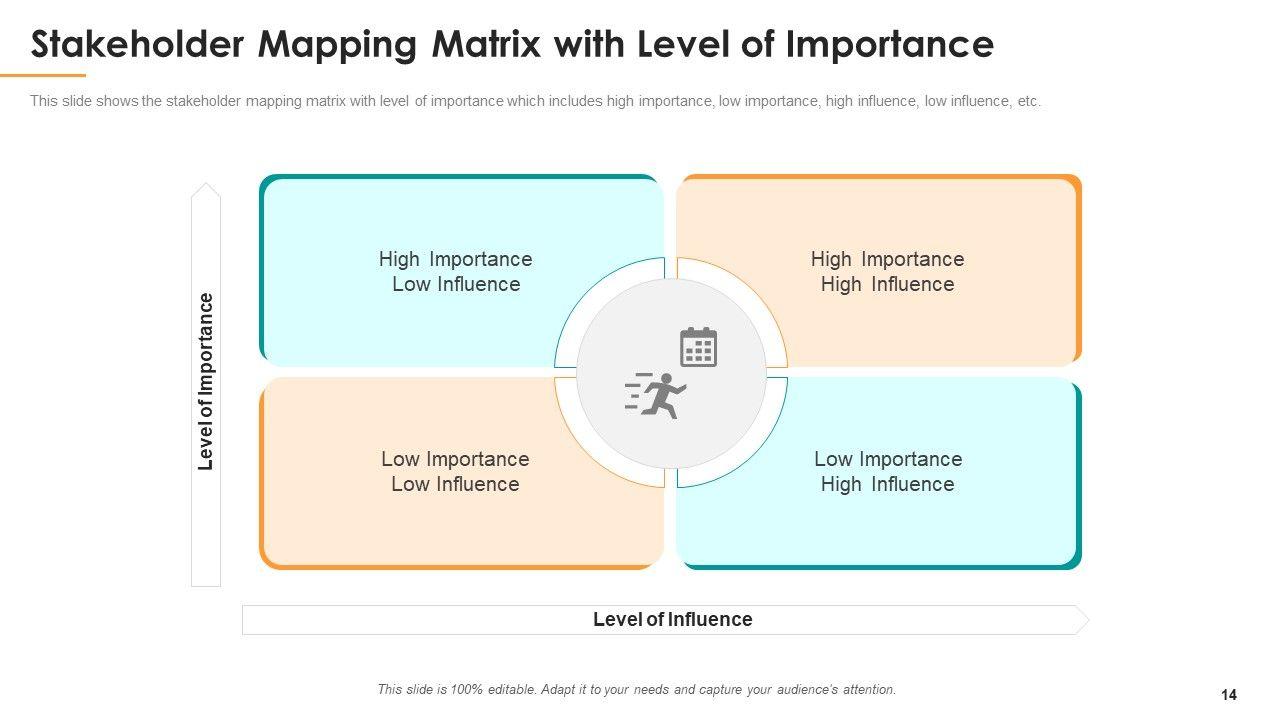 Stakeholder Mapping Matrix with Level of Importance

This slide shows the stakeholder mapping matrix with level of importance which includes high importance, low importance, high influence, low influence, etc.

Level of Importance

High Importance
Low Influence

High Importance
High Influence

Low Importance
Low Influence

Low Importance
High Influence

Level of Influence

This slide is 100% editable. Adapt it to your needs and capture your audience's attention.

14